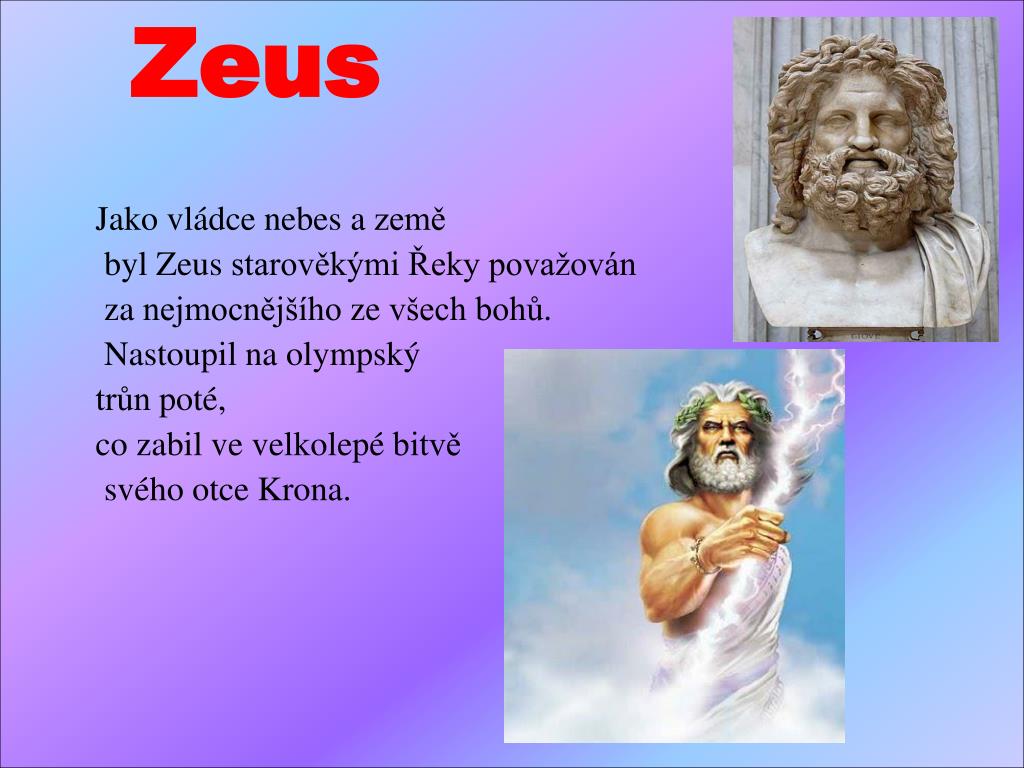 Zeus

Jako vládce nebes a země byl Zeus starověkými Řeky považován za nejmocnějšího ze všech bohů. Nastoupil na olympský trůn poté, co zabil ve velkolepé bitvě svého otce Krona.